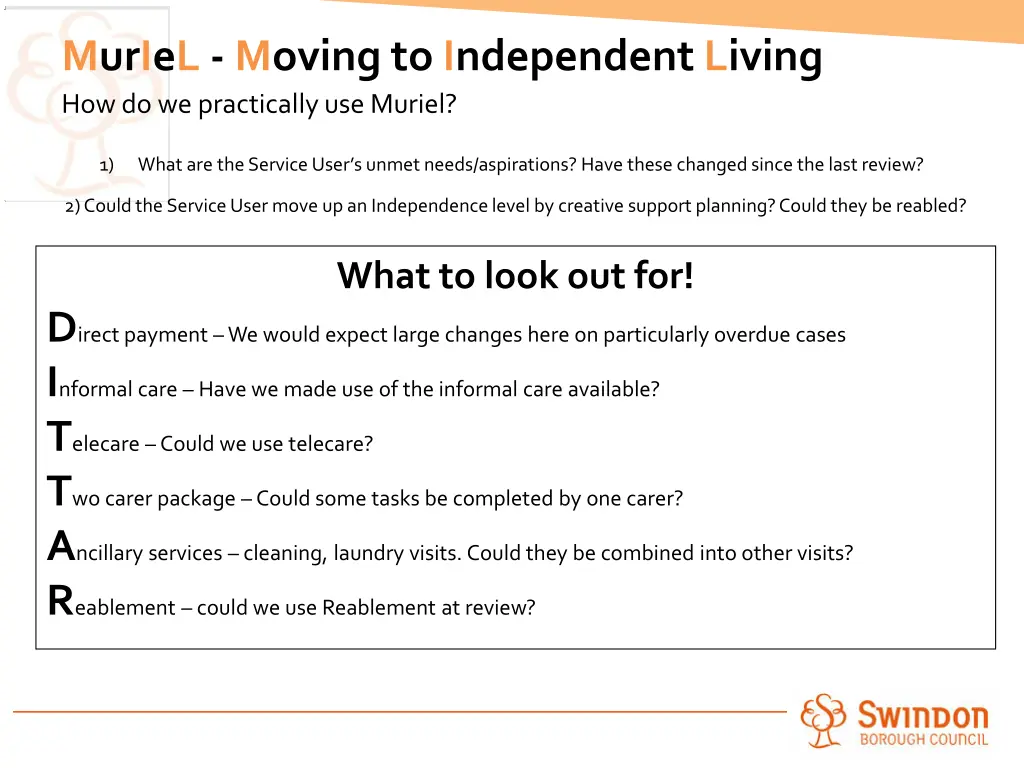 MurIeL - Moving to Independent Living
How do we practically use Muriel?

1) What are the Service User's unmet needs/aspirations? Have these changed since the last review?

2) Could the Service User move up an Independence level by creative support planning? Could they be reabled?

What to look out for!

Direct payment – We would expect large changes here on particularly overdue cases

Informal care – Have we made use of the informal care available?

Telecare – Could we use telecare?

Two carer package – Could some tasks be completed by one carer?

Ancillary services – cleaning, laundry visits. Could they be combined into other visits?

Reablement – could we use Reablement at review?

SWINDON
BOROUGH COUNCIL